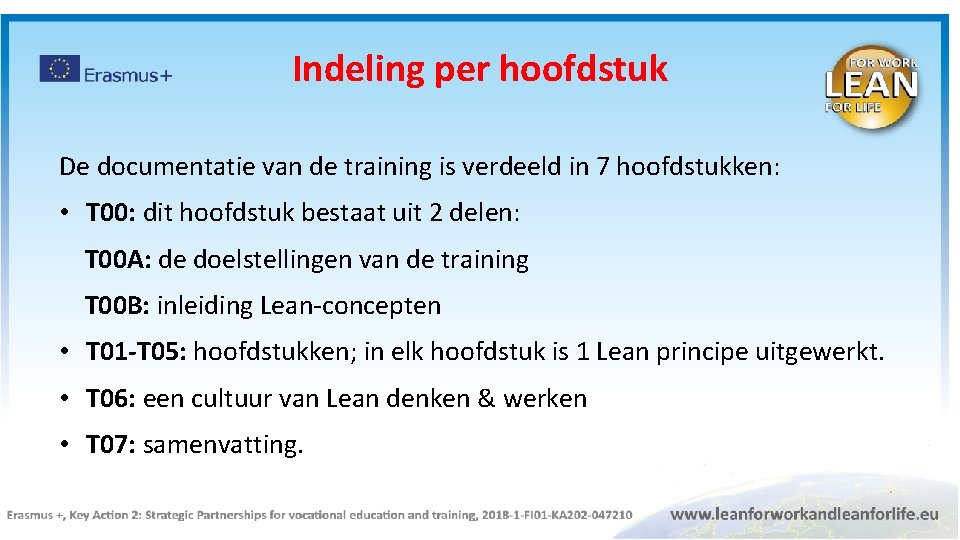 Erasmus+

Indeling per hoofdstuk

FOR WORK
LEAN
FOR LIFE

De documentatie van de training is verdeeld in 7 hoofdstukken:

• T00: dit hoofdstuk bestaat uit 2 delen:

T00A: de doelstellingen van de training

T00B: inleiding Lean-concepten

• T01-T05: hoofdstukken; in elk hoofdstuk is 1 Lean principe uitgewerkt.

• T06: een cultuur van Lean denken & werken

• T07: samenvatting.

Erasmus +, Key Action 2: Strategic Partnerships for vocational education and training, 2018-1-FI01-KA202-047210

www.leanforworkandleanforlife.eu